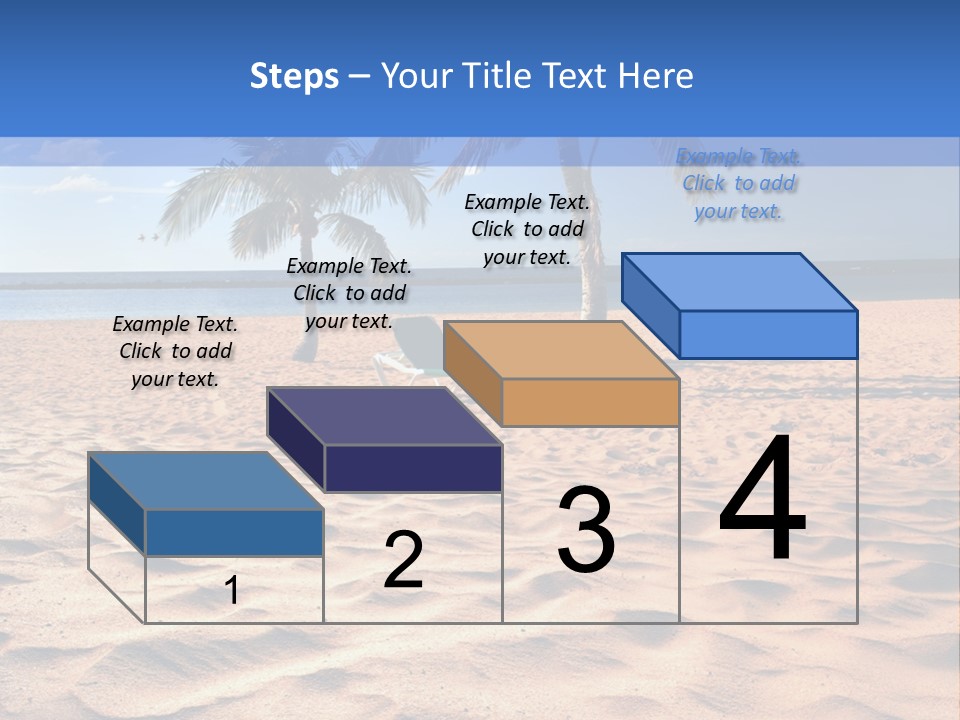 Steps – Your Title Text Here

Example Text. Click to add your text.

Example Text. Click to add your text.

Example Text. Click to add your text.

Example Text. Click to add your text.

1

2

3

4